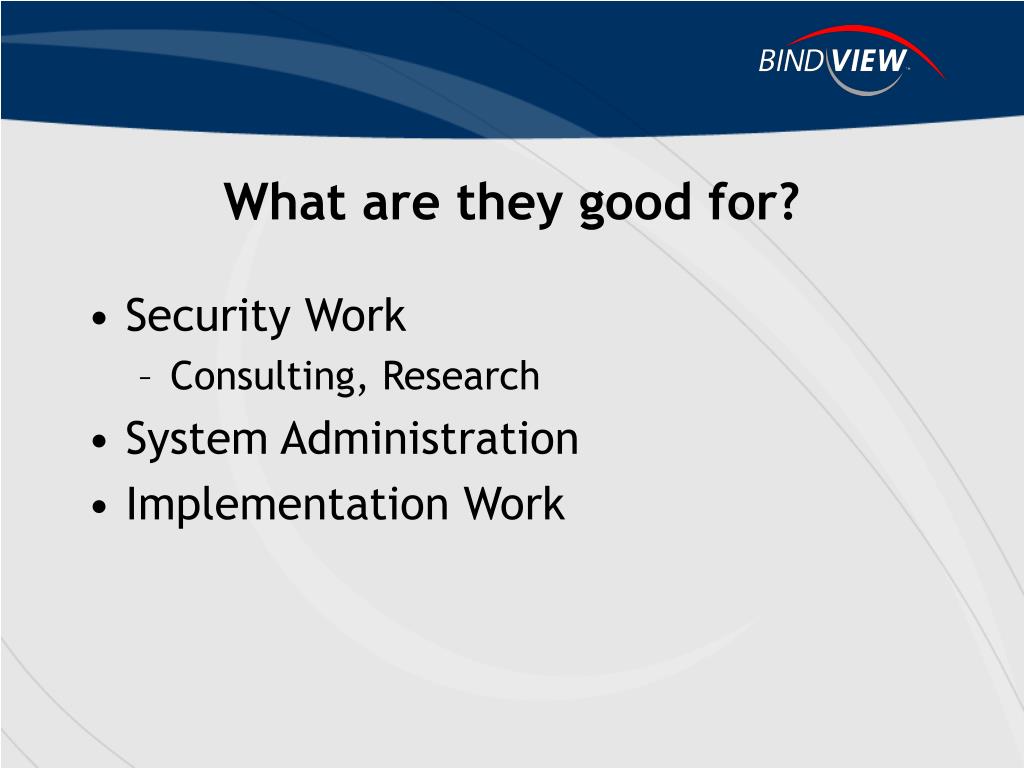 BINDVIEW

What are they good for?

• Security Work
– Consulting, Research
• System Administration
• Implementation Work